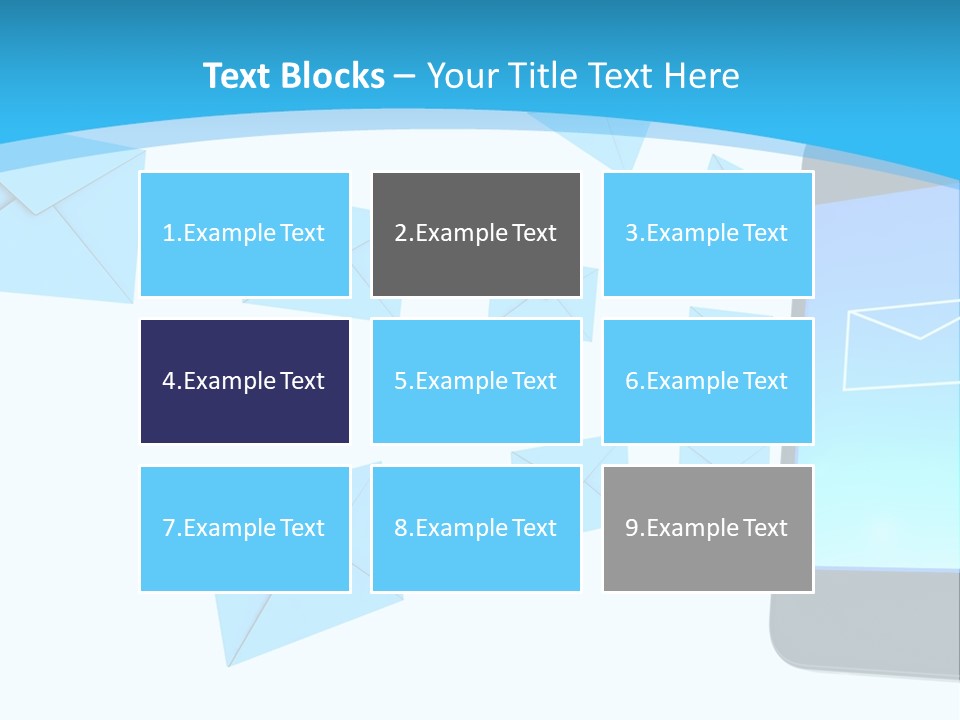 Text Blocks – Your Title Text Here

1.Example Text

2.Example Text

3.Example Text

4.Example Text

5.Example Text

6.Example Text

7.Example Text

8.Example Text

9.Example Text